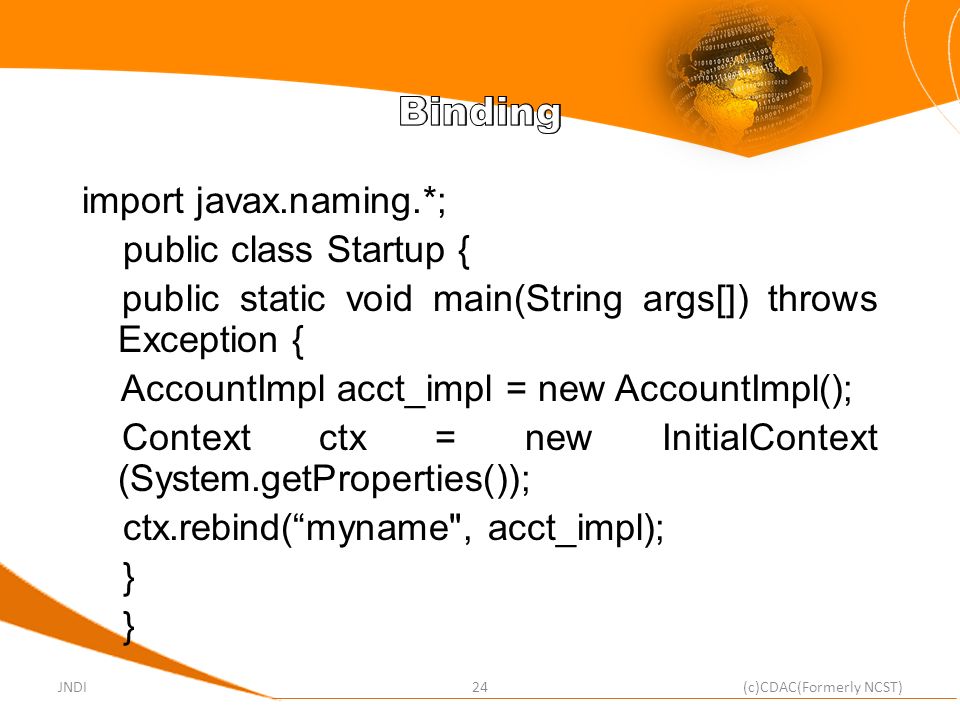 Binding

import javax.naming.*;

public class Startup {

public static void main(String args[]) throws Exception {

AccountImpl acct_impl = new AccountImpl();

Context ctx = new InitialContext (System.getProperties());

ctx.rebind(“myname", acct_impl);

}

}

JNDI

24

(c)CDAC(Formerly NCST)